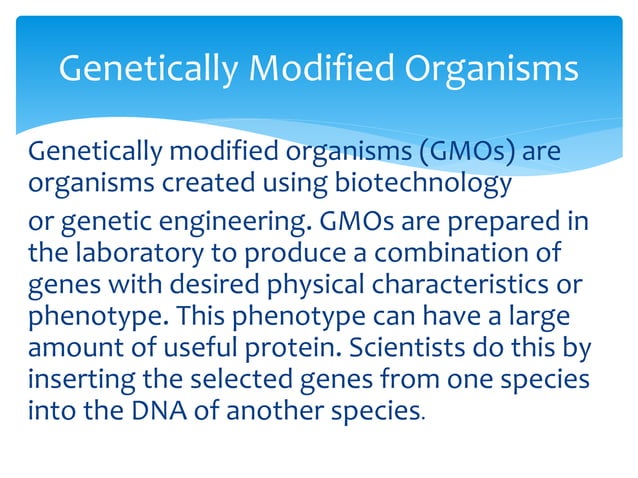 Genetically Modified Organisms

Genetically modified organisms (GMOs) are organisms created using biotechnology

or genetic engineering. GMOs are prepared in the laboratory to produce a combination of genes with desired physical characteristics or phenotype. This phenotype can have a large amount of useful protein. Scientists do this by inserting the selected genes from one species into the DNA of another species.